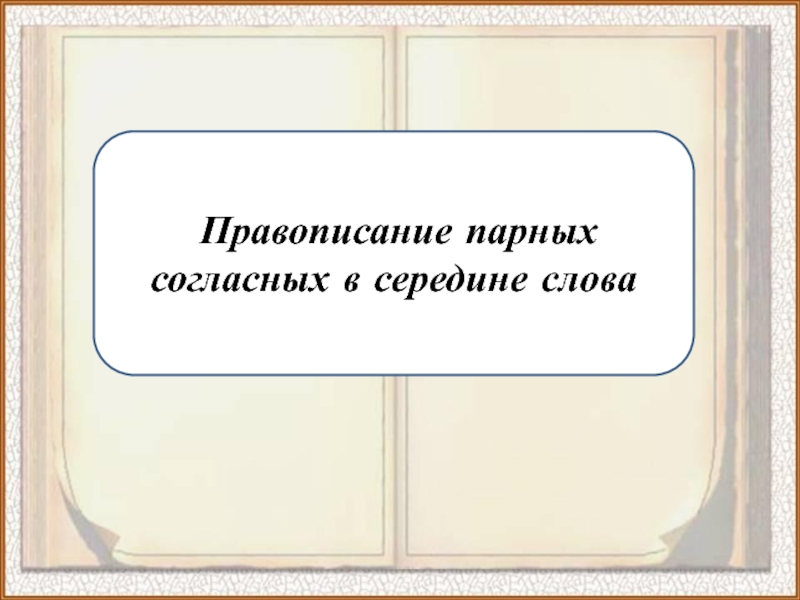 Правописание парных согласных в середине слова